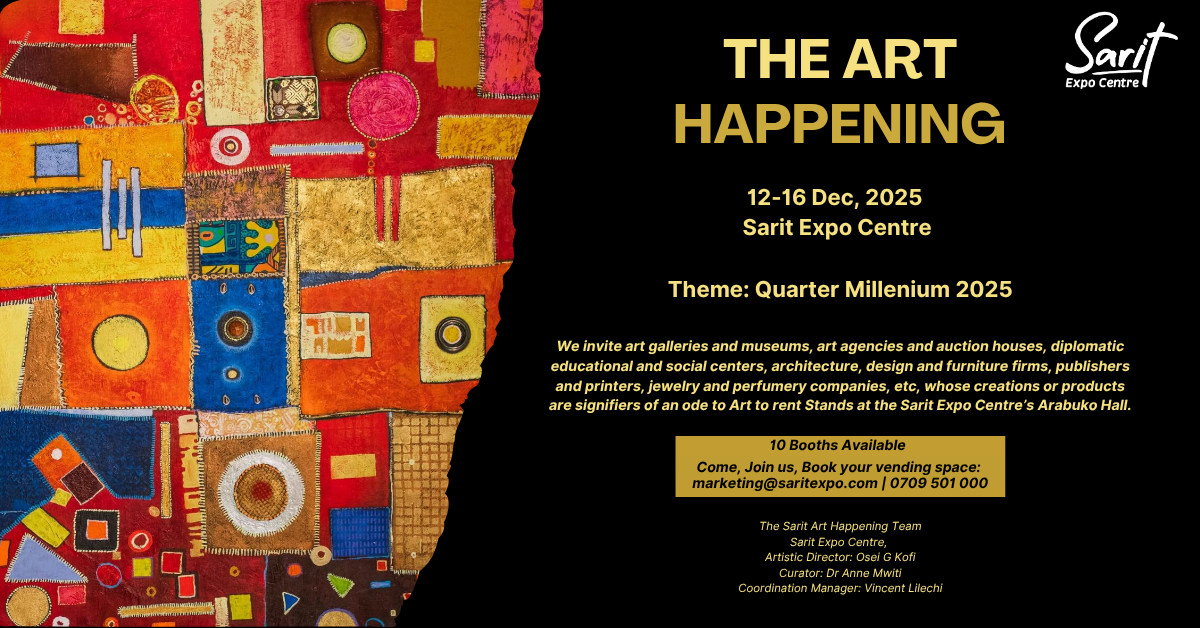 Sarit
Expo Centre

THE ART HAPPENING

12-16 Dec, 2025
Sarit Expo Centre

Theme: Quarter Millenium 2025

We invite art galleries and museums, art agencies and auction houses, diplomatic educational and social centers, architecture, design and furniture firms, publishers and printers, jewelry and perfumery companies, etc, whose creations or products are signifiers of an ode to Art to rent Stands at the Sarit Expo Centre's Arabuko Hall.

10 Booths Available
Come, Join us, Book your vending space:
marketing@saritexpo.com | 0709 501 000

The Sarit Art Happening Team
Sarit Expo Centre,
Artistic Director: Osei G Kofi
Curator: Dr Anne Mwiti
Coordination Manager: Vincent Lilechi